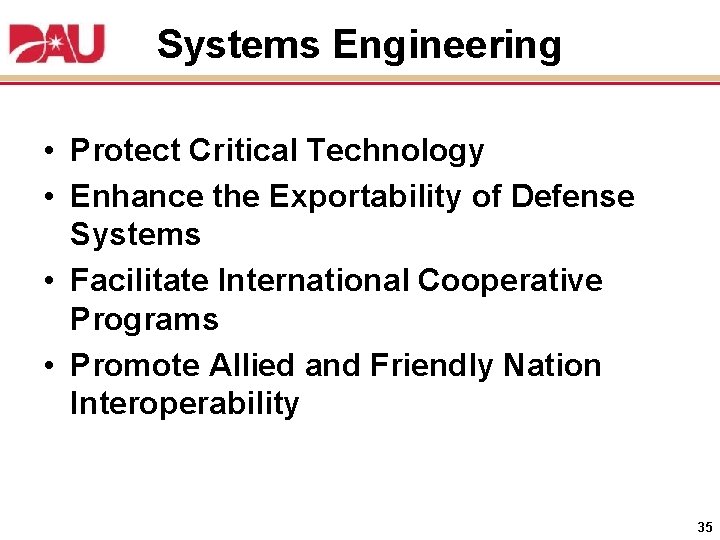 DAU Systems Engineering

• Protect Critical Technology
• Enhance the Exportability of Defense Systems
• Facilitate International Cooperative Programs
• Promote Allied and Friendly Nation Interoperability

35